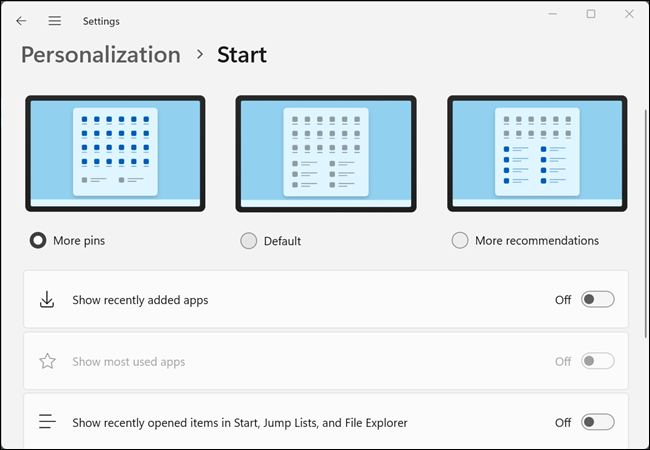 Settings

Personalization > Start

More pins

Default

More recommendations

Show recently added apps

Off

Show most used apps

Off

Show recently opened items in Start, Jump Lists, and File Explorer

Off